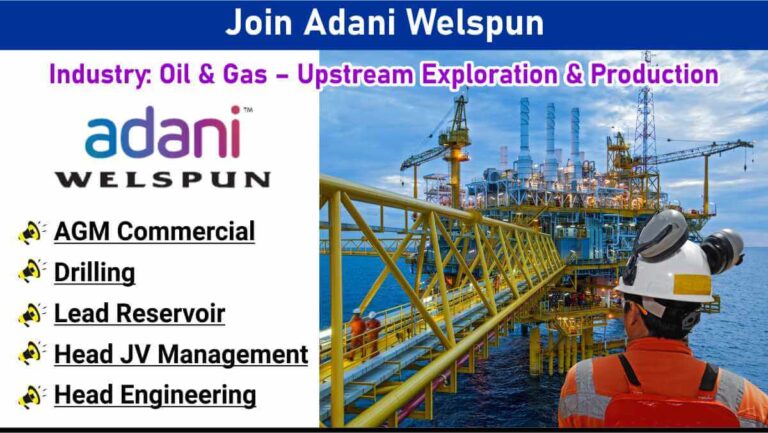 Join Adani Welspun

Industry: Oil & Gas – Upstream Exploration & Production

adani™
WELSPUN

AGM Commercial

Drilling

Lead Reservoir

Head JV Management

Head Engineering